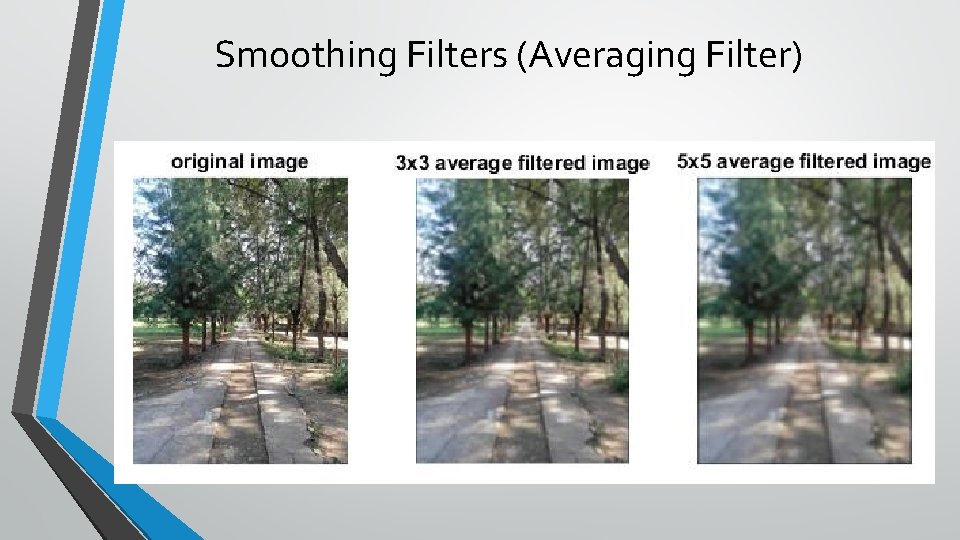 Smoothing Filters (Averaging Filter)

original image

3x3 average filtered image

5x5 average filtered image